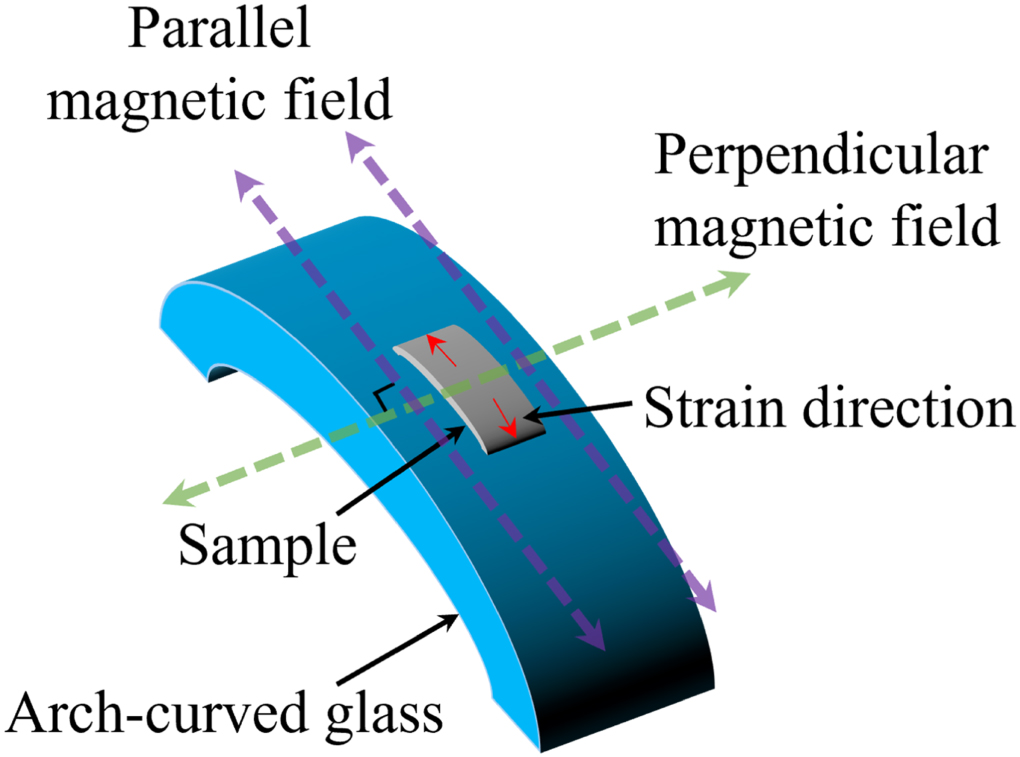 Parallel magnetic field

Perpendicular magnetic field

Strain direction

Sample

Arch-curved glass